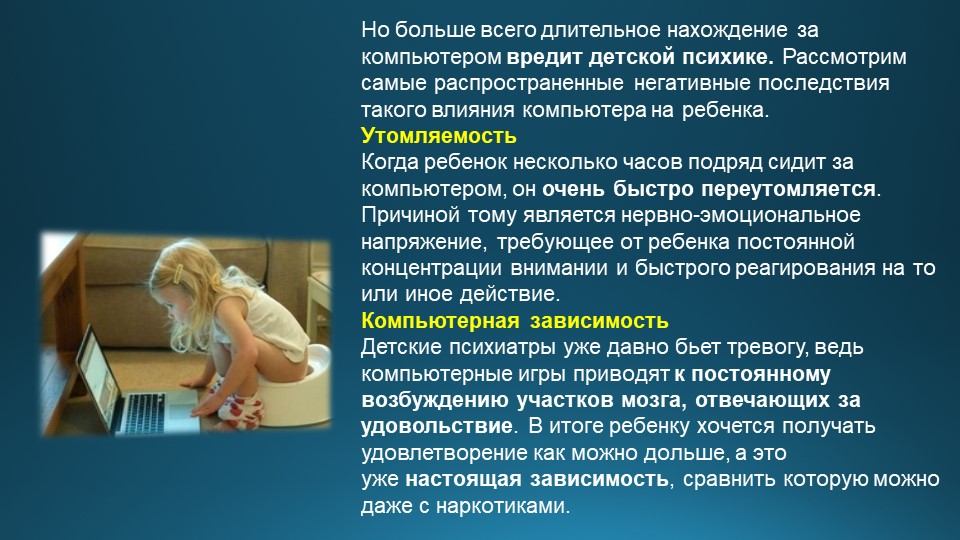 Но больше всего длительное нахождение за компьютером вредит детской психике. Рассмотрим самые распространенные негативные последствия такого влияния компьютера на ребенка.

Утомляемость

Когда ребенок несколько часов подряд сидит за компьютером, он очень быстро переутомляется. Причиной тому является нервно-эмоциональное напряжение, требующее от ребенка постоянной концентрации внимании и быстрого реагирования на то или иное действие.

Компьютерная зависимость

Детские психиатры уже давно бьет тревогу, ведь компьютерные игры приводят к постоянному возбуждению участков мозга, отвечающих за удовольствие. В итоге ребенку хочется получать удовлетворение как можно дольше, а это уже настоящая зависимость, сравнить которую можно даже с наркотиками.